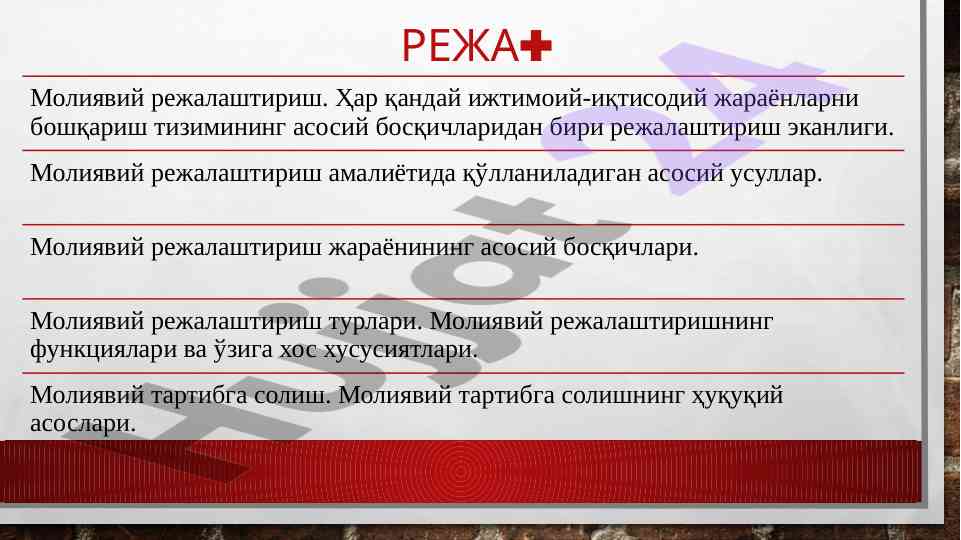 РЕЖА

Молиявий режалаштириш. Ҳар қандай ижтимоий-иқтисодий жараёнларни бошқариш тизимининг асосий босқичларидан бири режалаштириш эканлиги.

Молиявий режалаштириш амалиётида қўлланиладиган асосий усуллар.

Молиявий режалаштириш жараёнининг асосий босқичлари.

Молиявий режалаштириш турлари. Молиявий режалаштиришнинг функциялари ва ўзига хос хусусиятлари.

Молиявий тартибга солиш. Молиявий тартибга солишнинг ҳуқуқий асослари.

Hujjat 24